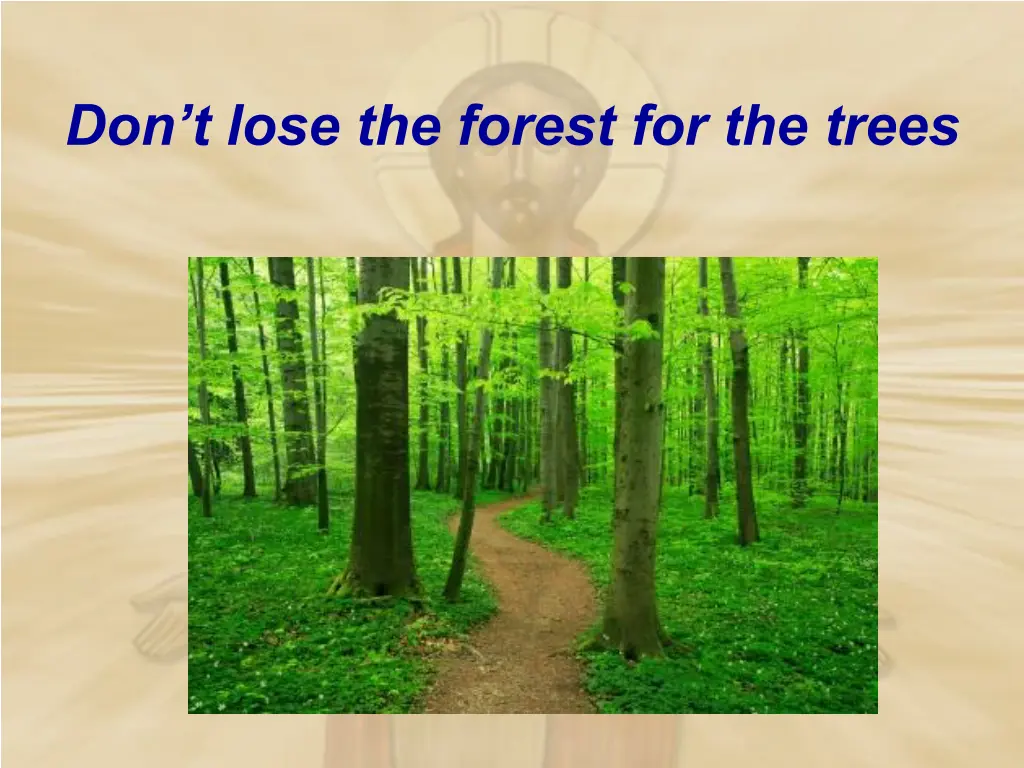 Don’t lose the forest for the trees